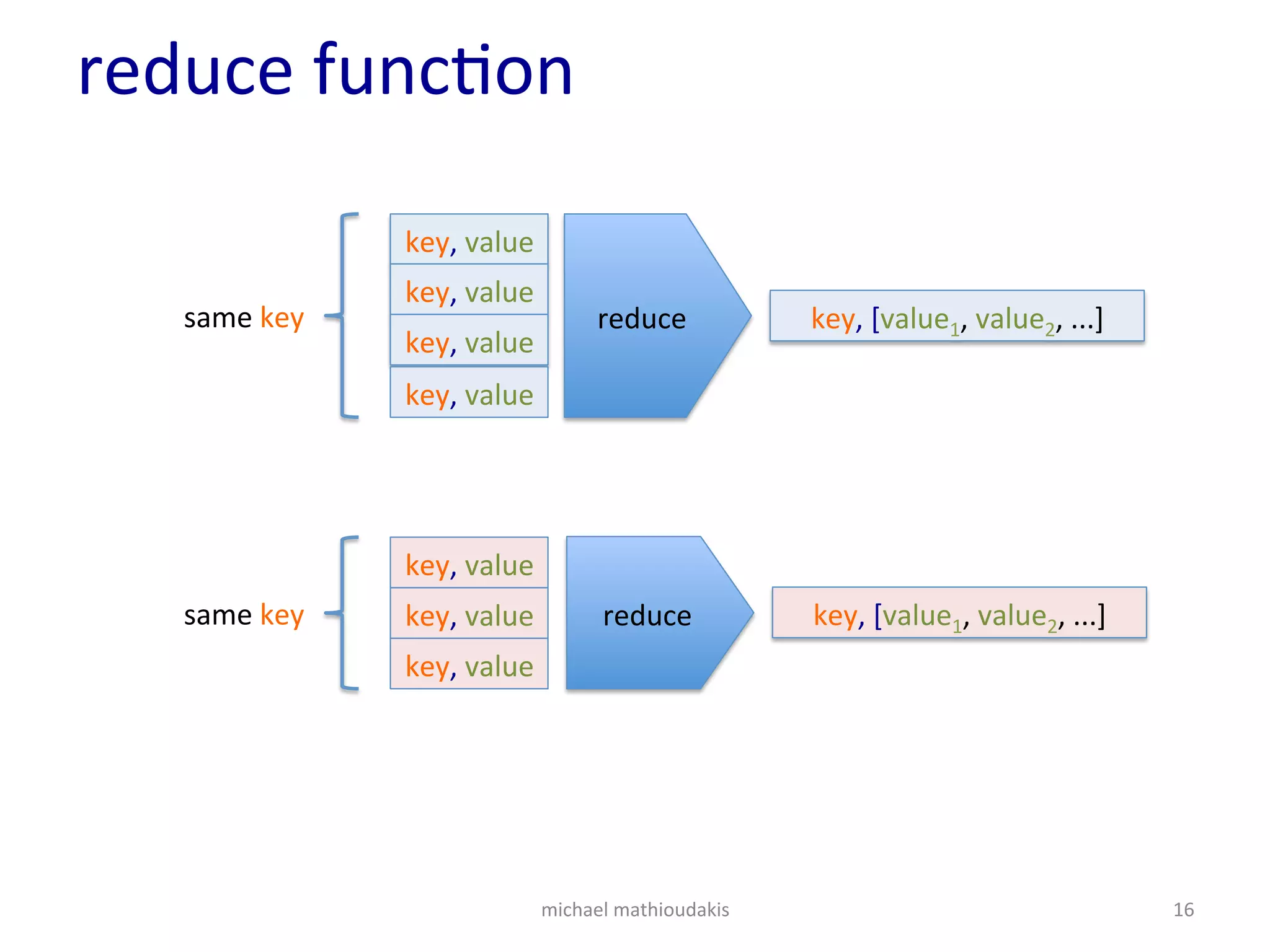 reduce function

same key

key, value
key, value
key, value
key, value

reduce

key, [value$_1$, value$_2$, ...]

same key

key, value
key, value
key, value

reduce

key, [value$_1$, value$_2$, ...]

michael mathioudakis

16